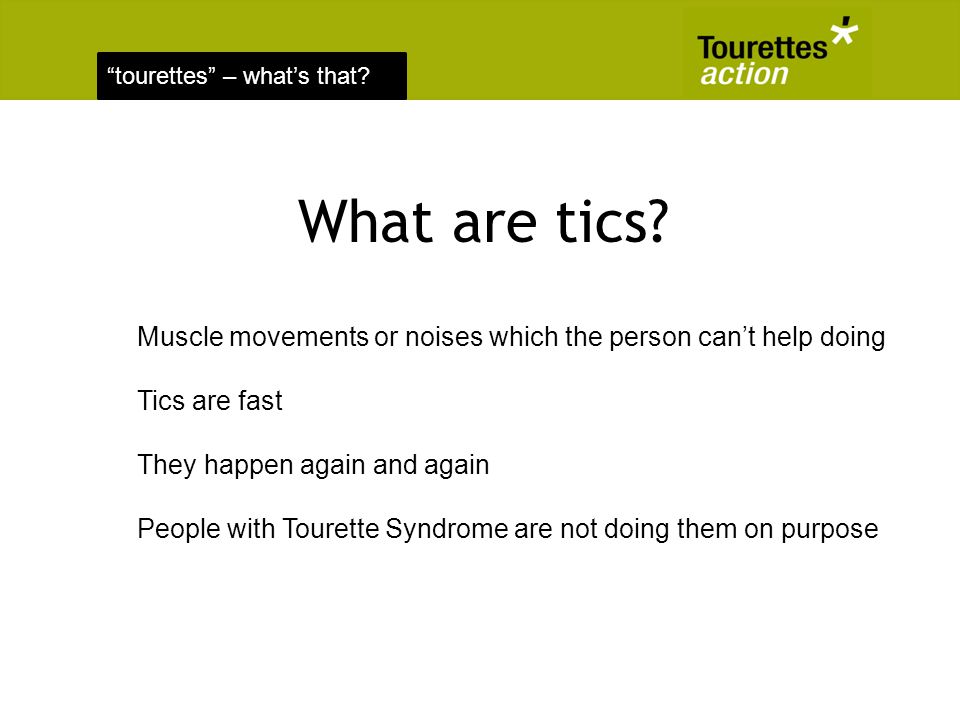 “tourettes” – what’s that?

Tourettes action

What are tics?

Muscle movements or noises which the person can’t help doing

Tics are fast

They happen again and again

People with Tourette Syndrome are not doing them on purpose